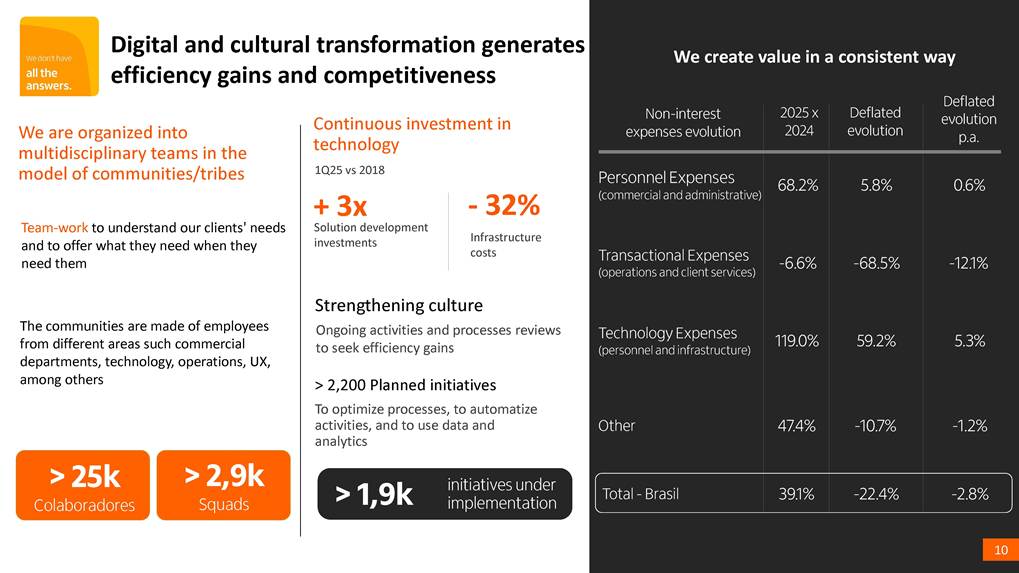 We don't have all the answers.

Digital and cultural transformation generates efficiency gains and competitiveness

We are organized into multidisciplinary teams in the model of communities/tribes

Team-work to understand our clients' needs and to offer what they need when they need them

The communities are made of employees from different areas such commercial departments, technology, operations, UX, among others

> 25k
Colaboradores

> 2,9k
Squads

Continuous investment in technology

1Q25 vs 2018

+ 3x
Solution development investments

- 32%
Infrastructure costs

Strengthening culture

Ongoing activities and processes reviews to seek efficiency gains

> 2,200 Planned initiatives

To optimize processes, to automatize activities, and to use data and analytics

> 1,9k initiatives under implementation

We create value in a consistent way

| Non-interest expenses evolution | 2025 x 2024 | Deflated evolution | Deflated evolution p.a. |
|---|---|---|---|
| Personnel Expenses (commercial and administrative) | 68.2% | 5.8% | 0.6% |
| Transactional Expenses (operations and client services) | -6.6% | -68.5% | -12.1% |
| Technology Expenses (personnel and infrastructure) | 119.0% | 59.2% | 5.3% |
| Other | 47.4% | -10.7% | -1.2% |
| Total - Brasil | 39.1% | -22.4% | -2.8% |

10